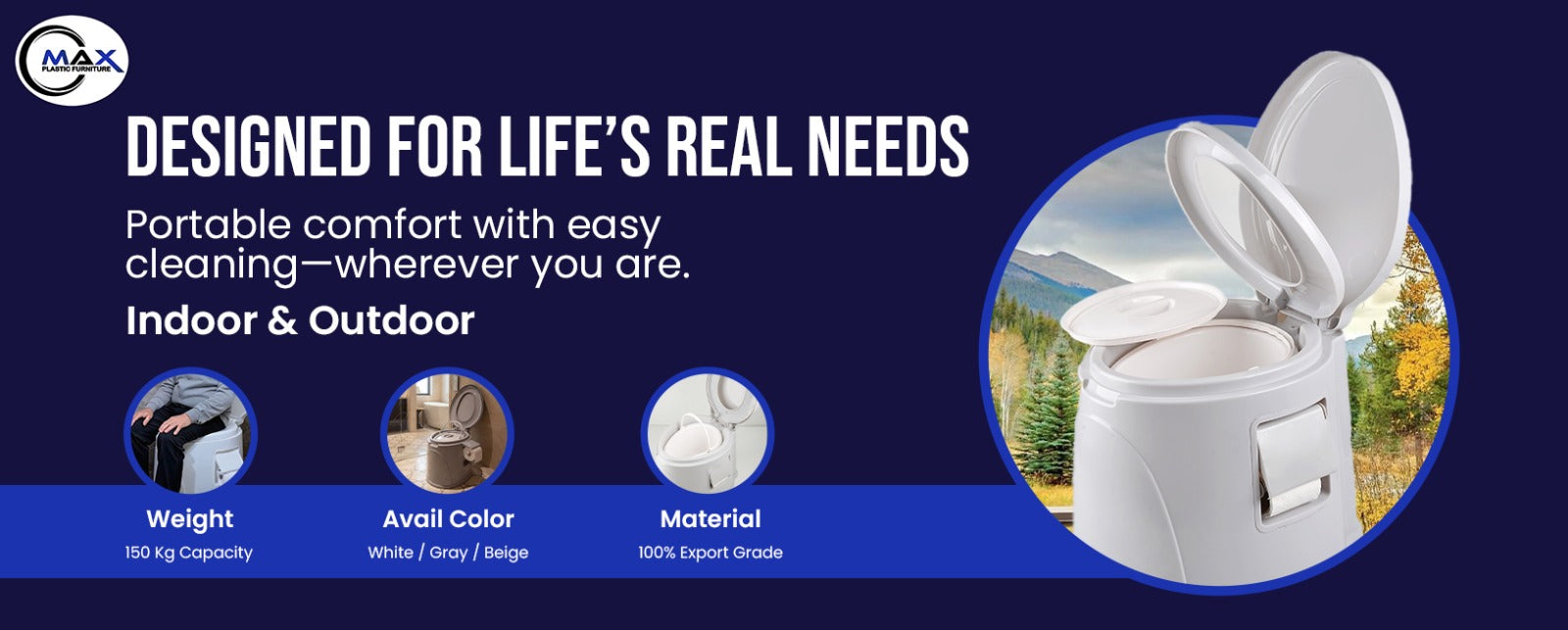 MAX
PLASTIC FURNITURE

DESIGNED FOR LIFE'S REAL NEEDS

Portable comfort with easy cleaning—wherever you are.

Indoor & Outdoor

Weight
150 Kg Capacity

Avail Color
White / Gray / Beige

Material
100% Export Grade